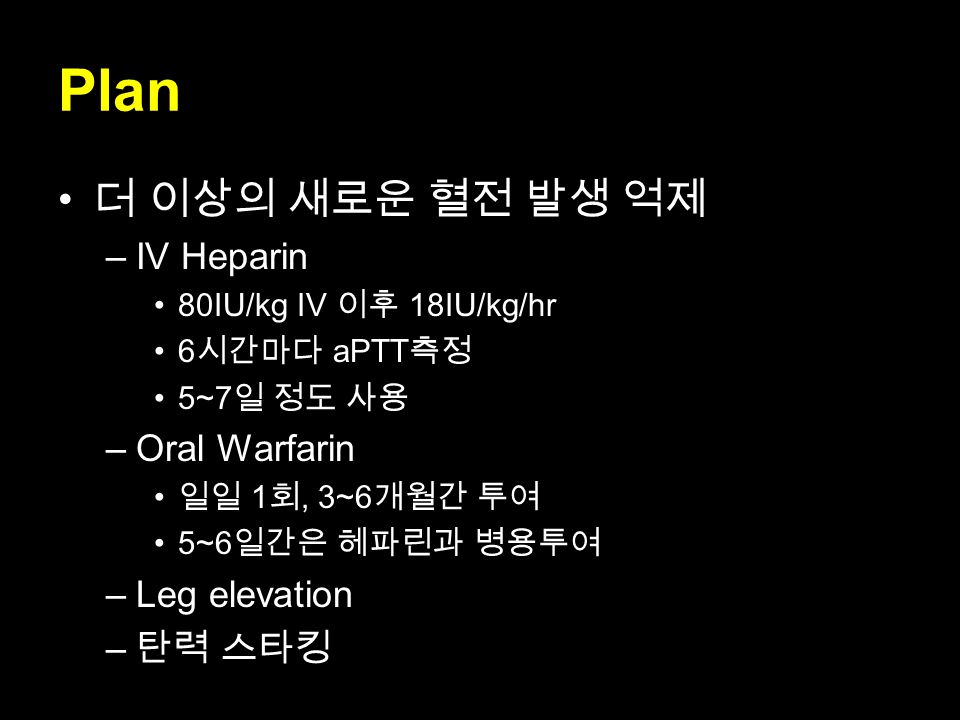 Plan

• 더 이상의 새로운 혈전 발생 억제
– IV Heparin
• 80IU/kg IV 이후 18IU/kg/hr
• 6시간마다 aPTT측정
• 5~7일 정도 사용
– Oral Warfarin
• 일일 1회, 3~6개월간 투여
• 5~6일간은 헤파린과 병용투여
– Leg elevation
– 탄력 스타킹